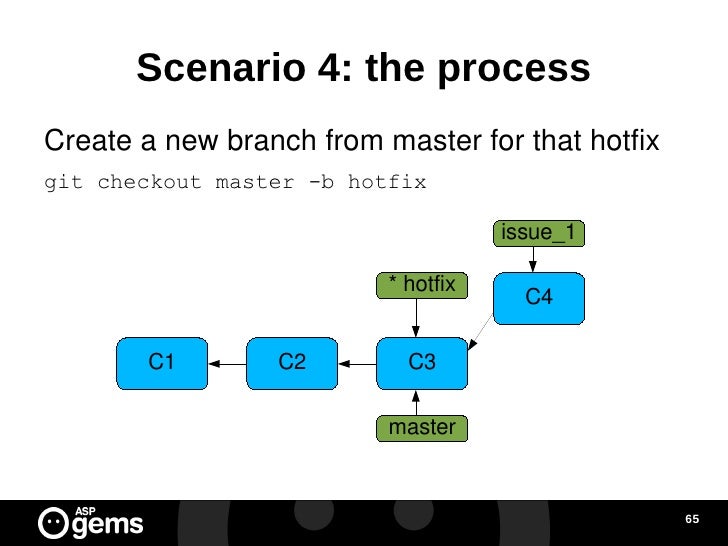 Scenario 4: the process

Create a new branch from master for that hotfix

git checkout master -b hotfix

issue_1

* hotfix

C4

C1

C2

C3

master

ASP gems

65